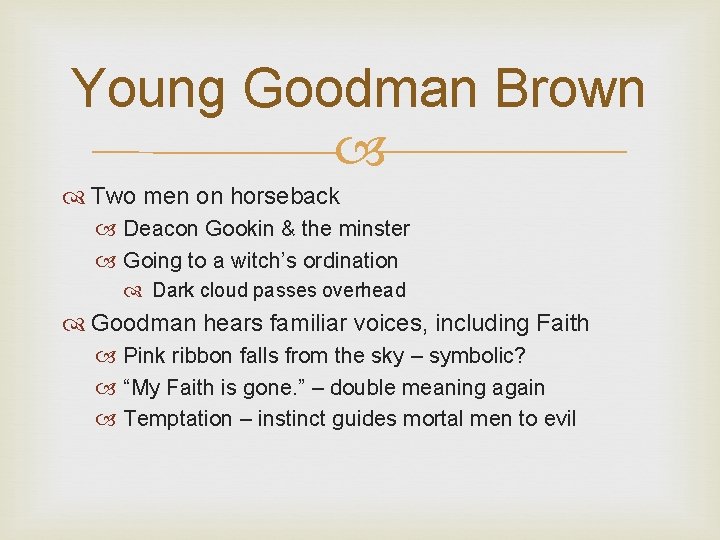 Young Goodman Brown

Two men on horseback
Deacon Gookin & the minster
Going to a witch’s ordination
Dark cloud passes overhead
Goodman hears familiar voices, including Faith
Pink ribbon falls from the sky – symbolic?
“My Faith is gone.” – double meaning again
Temptation – instinct guides mortal men to evil